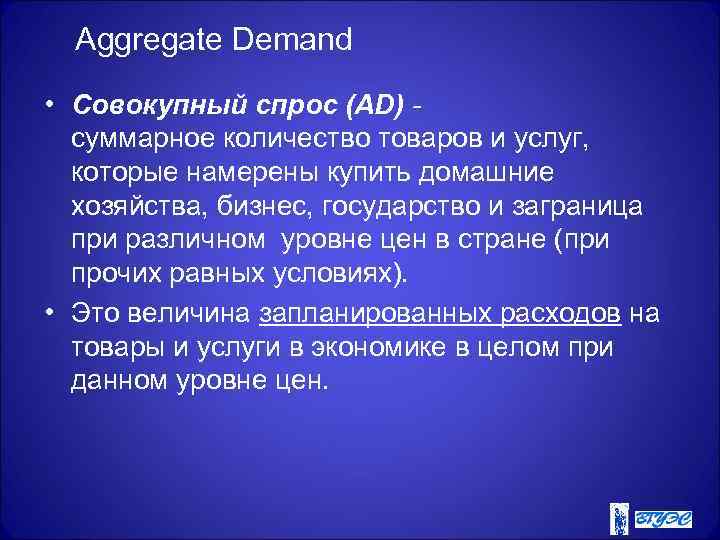 Aggregate Demand

• Совокупный спрос (AD) - суммарное количество товаров и услуг, которые намерены купить домашние хозяйства, бизнес, государство и заграница при различном уровне цен в стране (при прочих равных условиях).

• Это величина запланированных расходов на товары и услуги в экономике в целом при данном уровне цен.

ВГУЭС